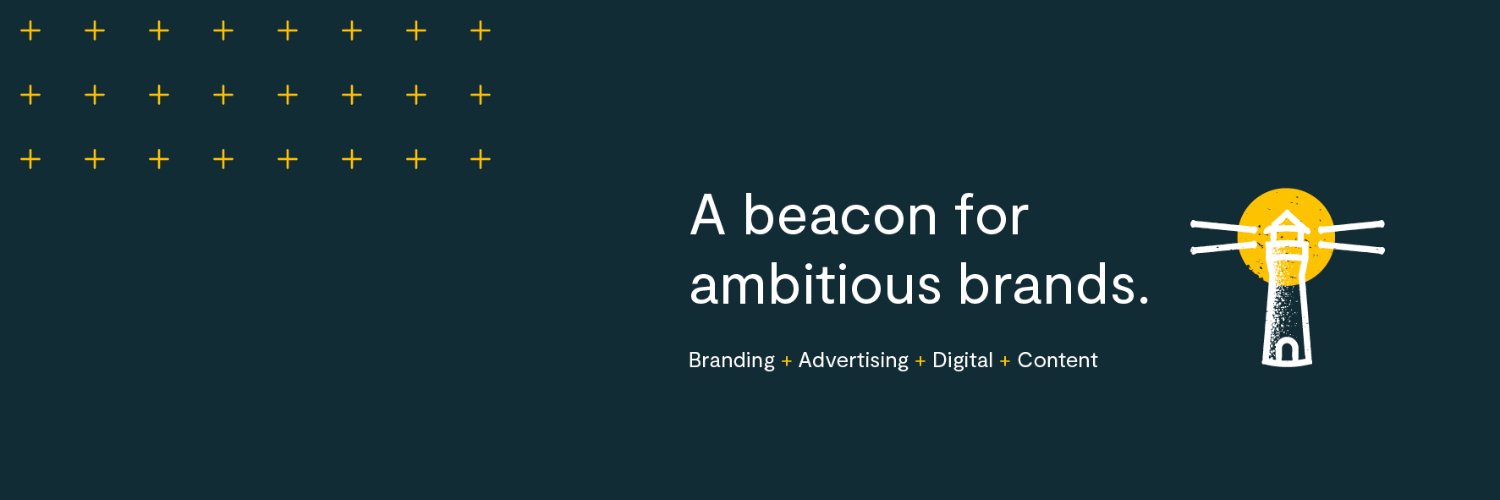 A beacon for ambitious brands.

Branding + Advertising + Digital + Content